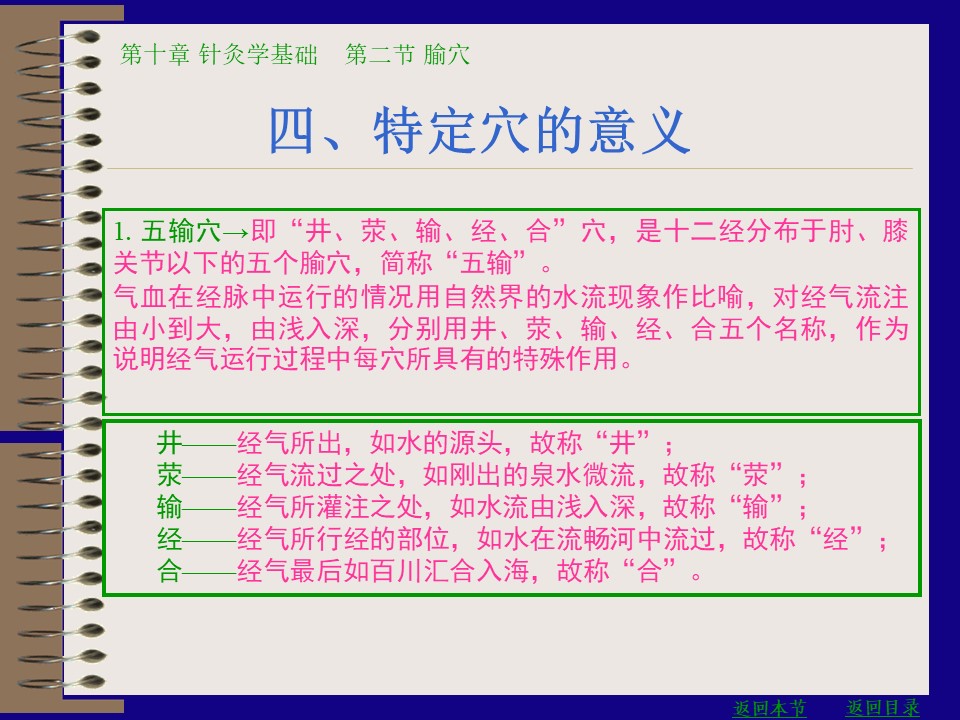 第十章 针灸学基础　第二节 腧穴

四、特定穴的意义

1. 五输穴→即“井、荥、输、经、合”穴，是十二经分布于肘、膝关节以下的五个腧穴，简称“五输”。
气血在经脉中运行的情况用自然界的水流现象作比喻，对经气流注由小到大，由浅入深，分别用井、荥、输、经、合五个名称，作为说明经气运行过程中每穴所具有的特殊作用。

井——经气所出，如水的源头，故称“井”；
荥——经气流过之处，如刚出的泉水微流，故称“荥”；
输——经气所灌注之处，如水流由浅入深，故称“输”；
经——经气所行经的部位，如水在流畅河中流过，故称“经”；
合——经气最后如百川汇合入海，故称“合”。

返回本节　返回目录